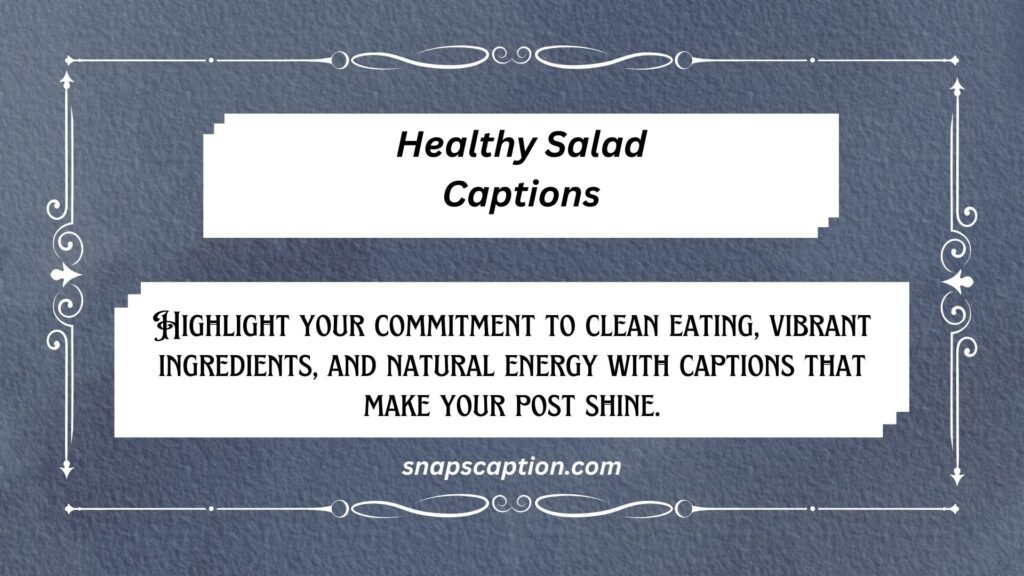 Healthy Salad Captions

Highlight your commitment to clean eating, vibrant ingredients, and natural energy with captions that make your post shine.

snapscaption.com